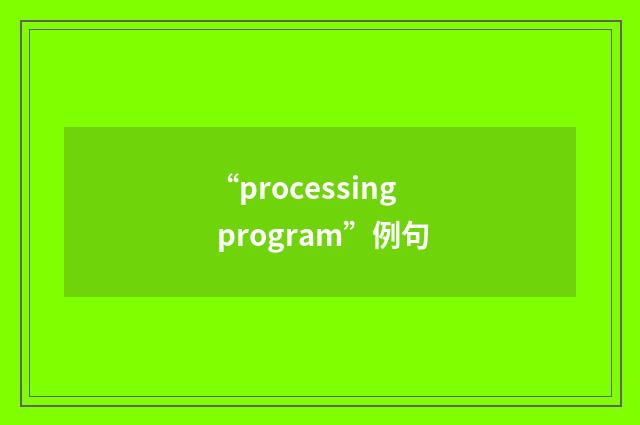 “processing program”例句